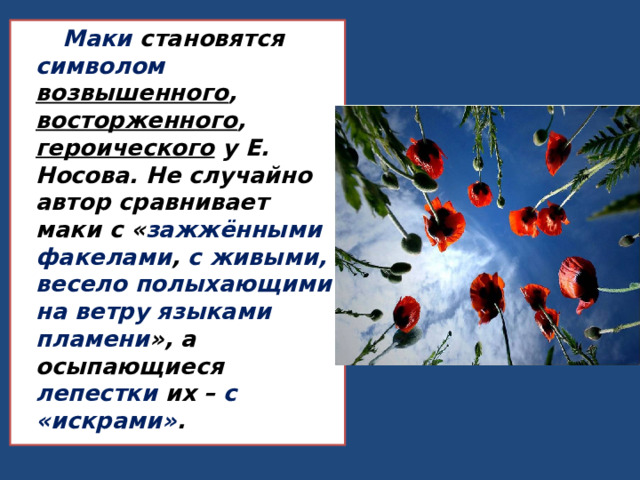 Маки становятся символом возвышенного, восторженного, героического у Е. Носова. Не случайно автор сравнивает маки с «зажжёнными факелами, с живыми, весело полыхающими на ветру языками пламени», а осыпающиеся лепестки их – с «искрами».